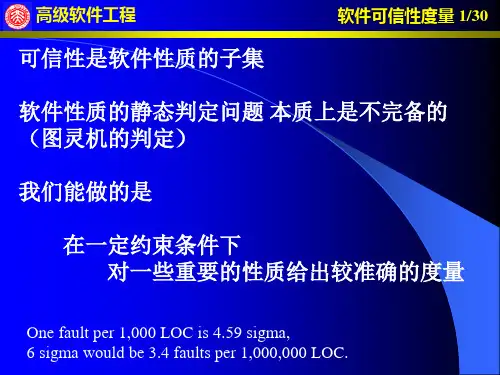 高级软件工程

软件可信性度量 1/30

可信性是软件性质的子集

软件性质的静态判定问题 本质上是不完备的（图灵机的判定）

我们能做的是

在一定约束条件下
对一些重要的性质给出较准确的度量

One fault per 1,000 LOC is 4.59 sigma,
6 sigma would be 3.4 faults per 1,000,000 LOC.